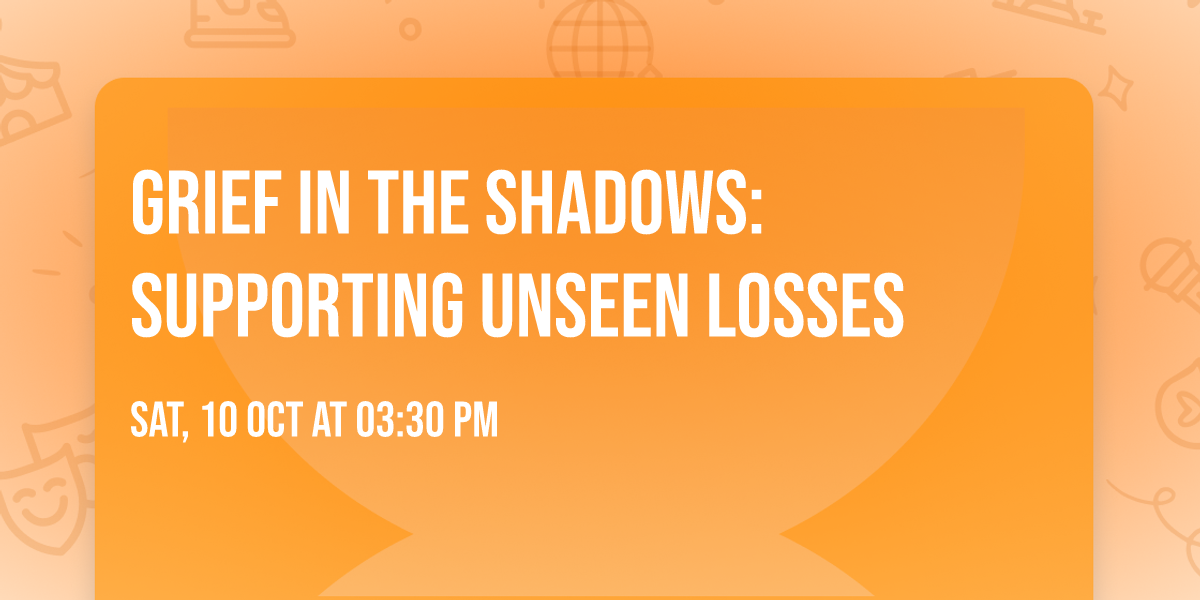 GRIEF IN THE SHADOWS: SUPPORTING UNSEEN LOSSES

SAT, 10 OCT AT 03:30 PM